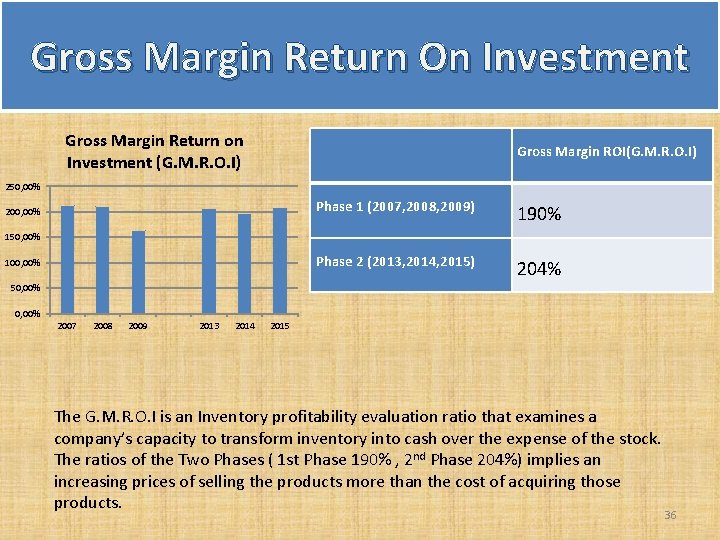 Gross Margin Return On Investment

Gross Margin Return on Investment (G.M.R.O.I)

250,00%
200,00%
150,00%
100,00%
50,00%
0,00%

2007 2008 2009 2013 2014 2015

| | Gross Margin ROI(G.M.R.O.I) |
|---|---|
| Phase 1 (2007,2008,2009) | 190% |
| Phase 2 (2013,2014,2015) | 204% |

The G.M.R.O.I is an Inventory profitability evaluation ratio that examines a company's capacity to transform inventory into cash over the expense of the stock. The ratios of the Two Phases ( 1st Phase 190% , 2$^{nd}$ Phase 204%) implies an increasing prices of selling the products more than the cost of acquiring those products.

36